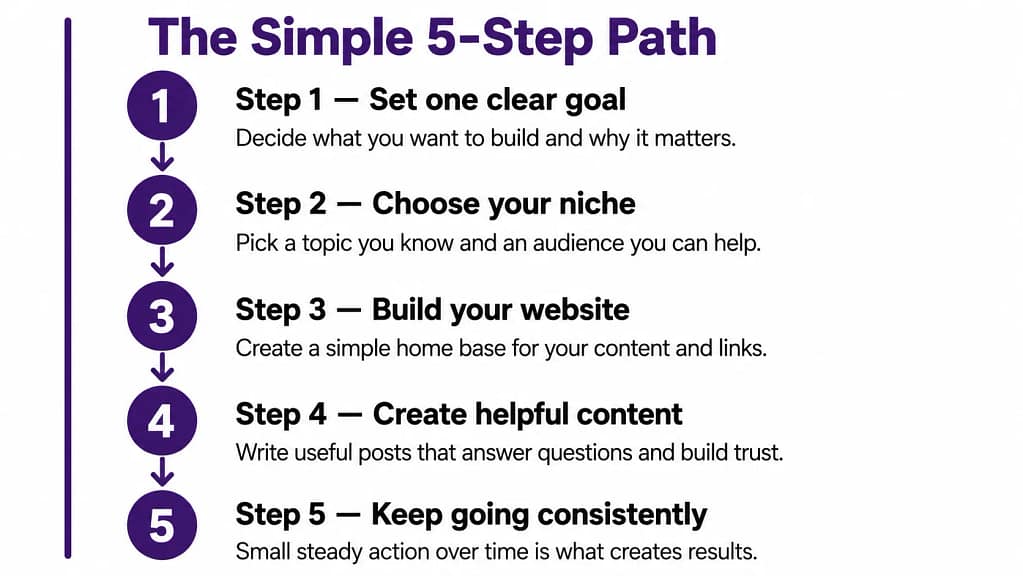 The Simple 5-Step Path

1

Step 1 — Set one clear goal

Decide what you want to build and why it matters.

2

Step 2 — Choose your niche

Pick a topic you know and an audience you can help.

3

Step 3 — Build your website

Create a simple home base for your content and links.

4

Step 4 — Create helpful content

Write useful posts that answer questions and build trust.

5

Step 5 — Keep going consistently

Small steady action over time is what creates results.